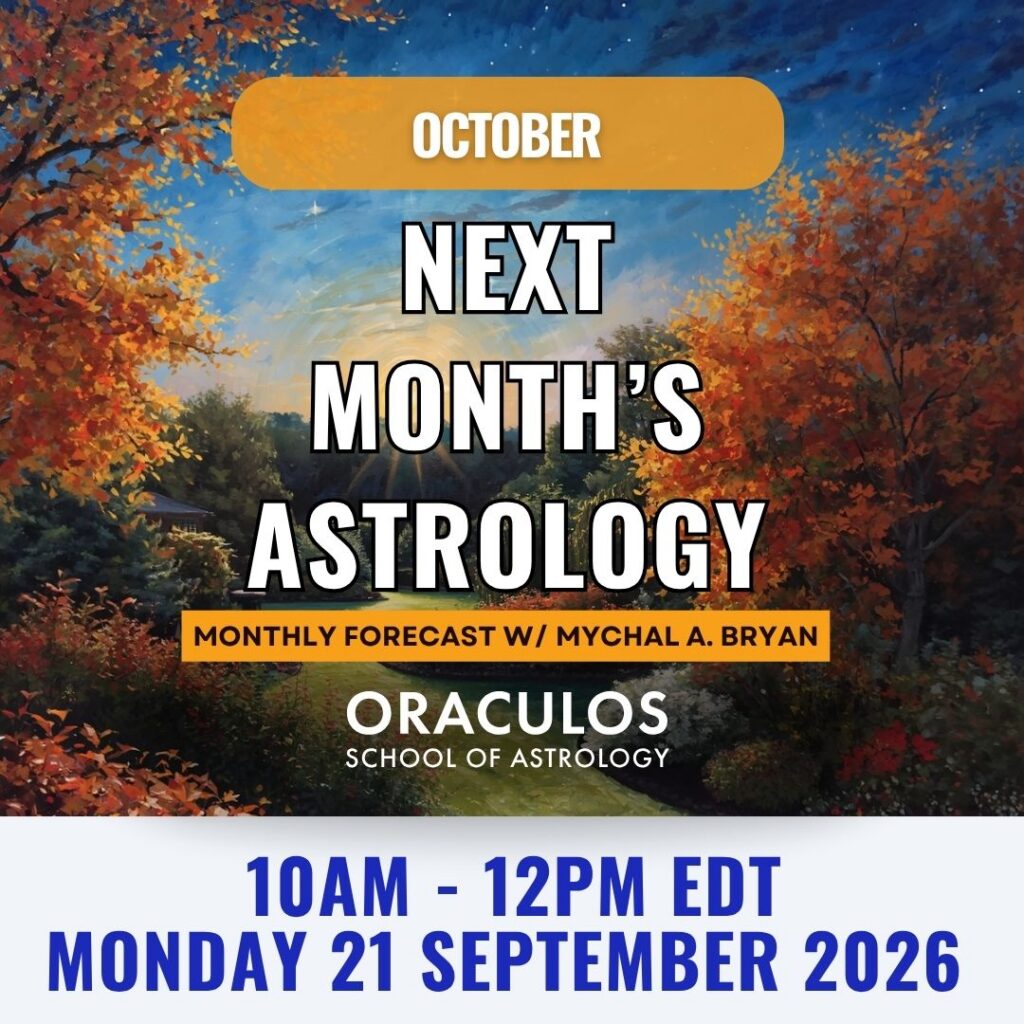 OCTOBER

NEXT
MONTH'S
ASTROLOGY

MONTHLY FORECAST W/ MYCHAL A. BRYAN

ORACULOS
SCHOOL OF ASTROLOGY

10AM - 12PM EDT
MONDAY 21 SEPTEMBER 2026